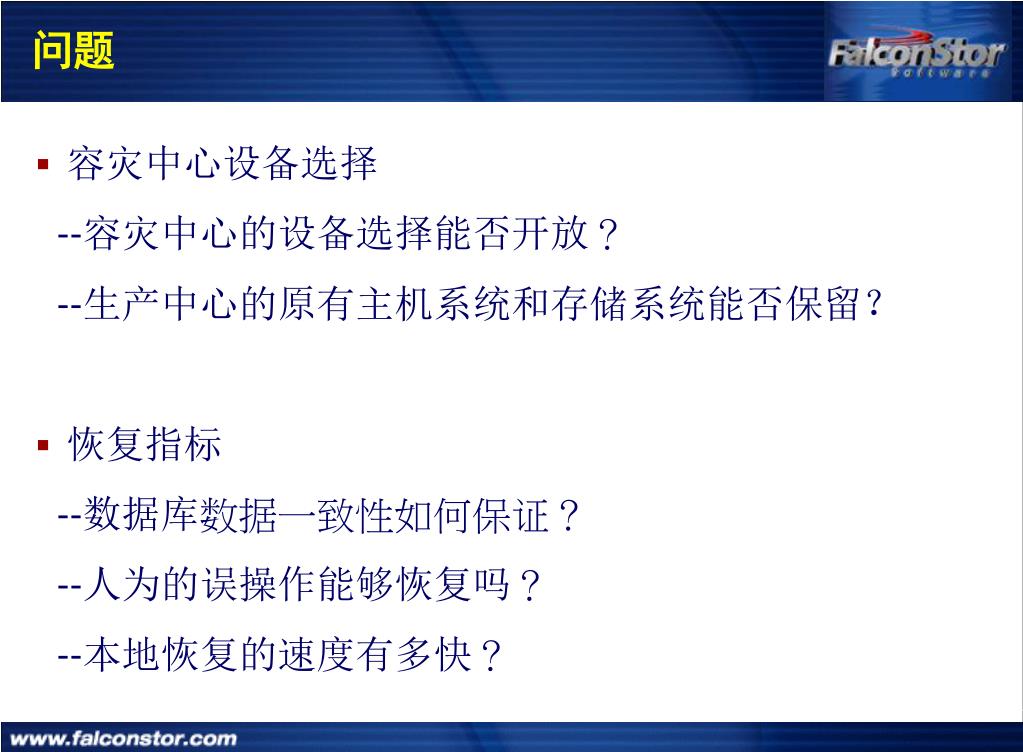 问题

FalconStor Software

▪ 容灾中心设备选择

--容灾中心的设备选择能否开放？

--生产中心的原有主机系统和存储系统能否保留?

▪ 恢复指标

--数据库数据一致性如何保证？

--人为的误操作能够恢复吗？

--本地恢复的速度有多快？

www.falconstor.com